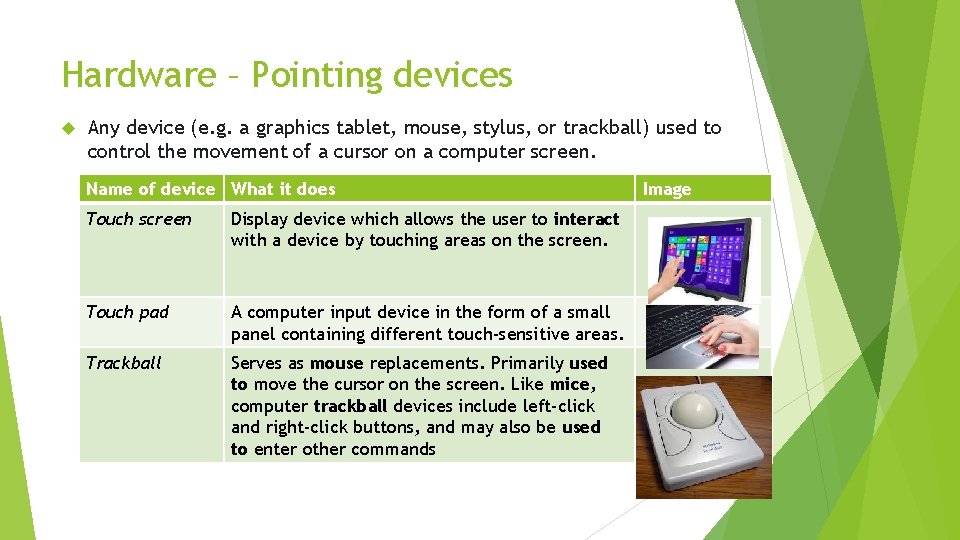 Hardware – Pointing devices

Any device (e.g. a graphics tablet, mouse, stylus, or trackball) used to control the movement of a cursor on a computer screen.

| Name of device | What it does | Image |
|---|---|---|
| Touch screen | Display device which allows the user to interact with a device by touching areas on the screen. | |
| Touch pad | A computer input device in the form of a small panel containing different touch-sensitive areas. | |
| Trackball | Serves as mouse replacements. Primarily used to move the cursor on the screen. Like mice, computer trackball devices include left-click and right-click buttons, and may also be used to enter other commands | |